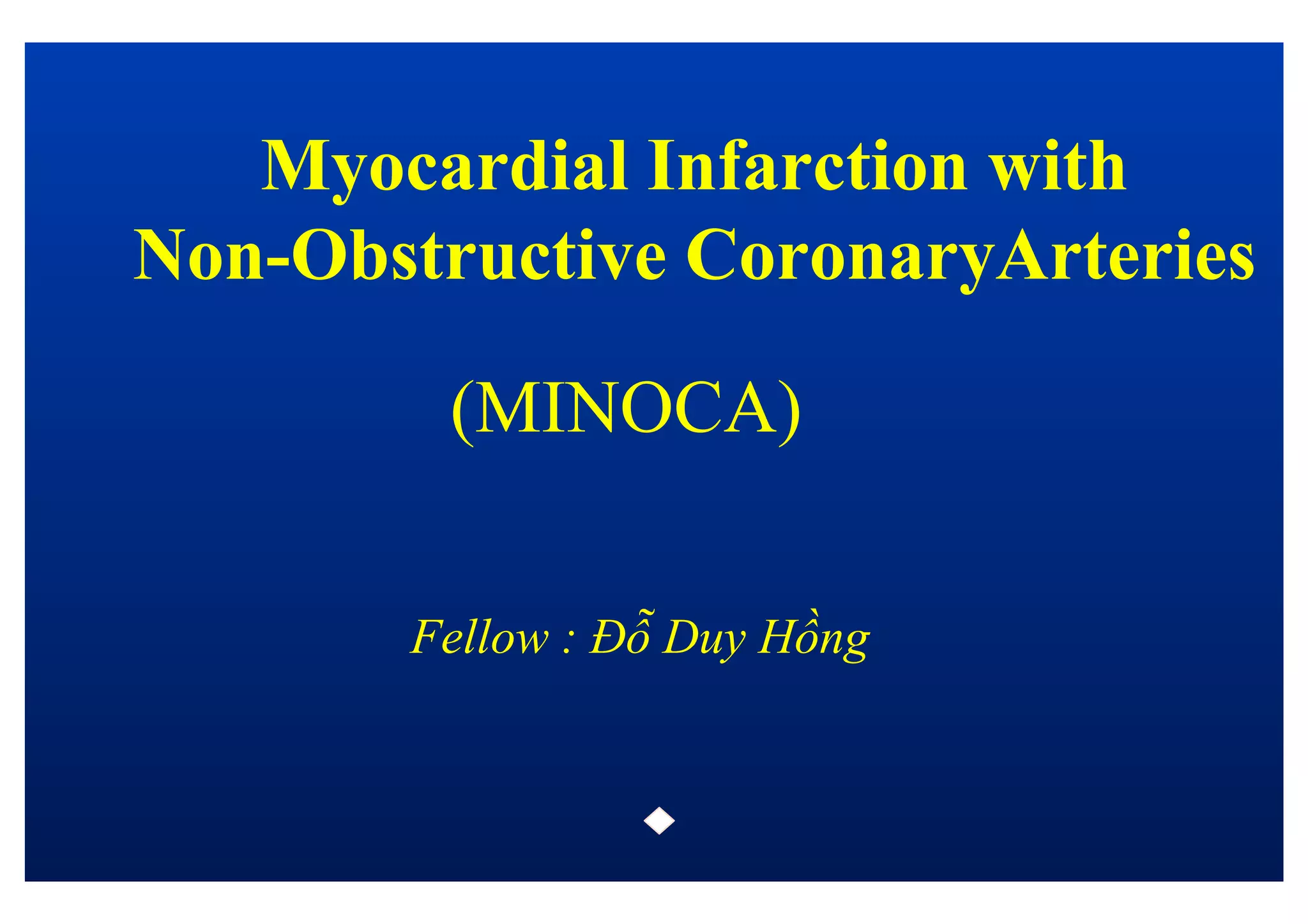 Myocardial Infarction with Non-Obstructive CoronaryArteries

(MINOCA)

Fellow : Đỗ Duy Hồng